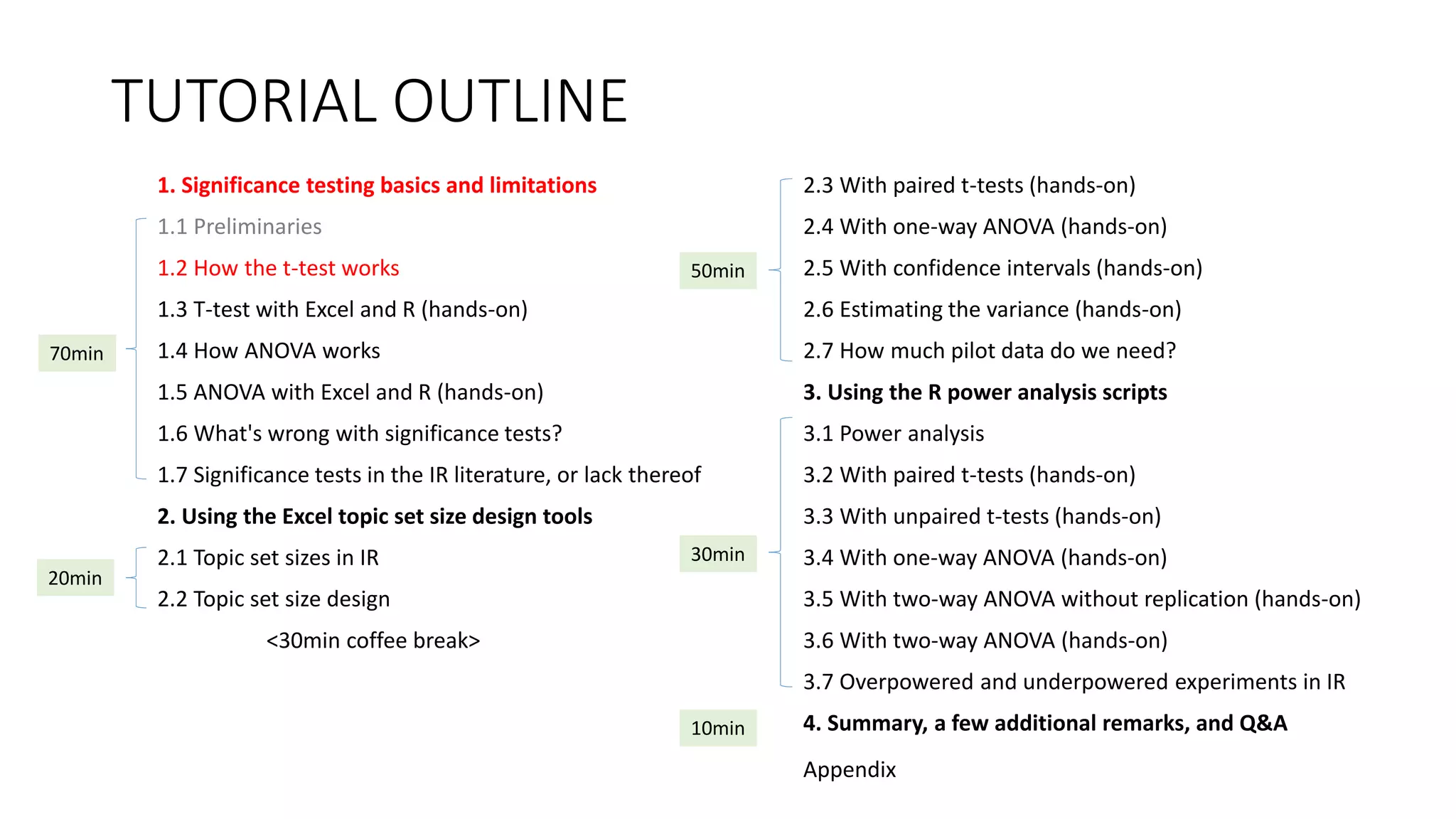 TUTORIAL OUTLINE

1. Significance testing basics and limitations

70min

1.1 Preliminaries
1.2 How the t-test works
1.3 T-test with Excel and R (hands-on)
1.4 How ANOVA works
1.5 ANOVA with Excel and R (hands-on)
1.6 What's wrong with significance tests?
1.7 Significance tests in the IR literature, or lack thereof

2. Using the Excel topic set size design tools

20min

2.1 Topic set sizes in IR
2.2 Topic set size design

<30min coffee break>

50min

2.3 With paired t-tests (hands-on)
2.4 With one-way ANOVA (hands-on)
2.5 With confidence intervals (hands-on)
2.6 Estimating the variance (hands-on)
2.7 How much pilot data do we need?

3. Using the R power analysis scripts

30min

3.1 Power analysis
3.2 With paired t-tests (hands-on)
3.3 With unpaired t-tests (hands-on)
3.4 With one-way ANOVA (hands-on)
3.5 With two-way ANOVA without replication (hands-on)
3.6 With two-way ANOVA (hands-on)
3.7 Overpowered and underpowered experiments in IR

10min

4. Summary, a few additional remarks, and Q&A

Appendix